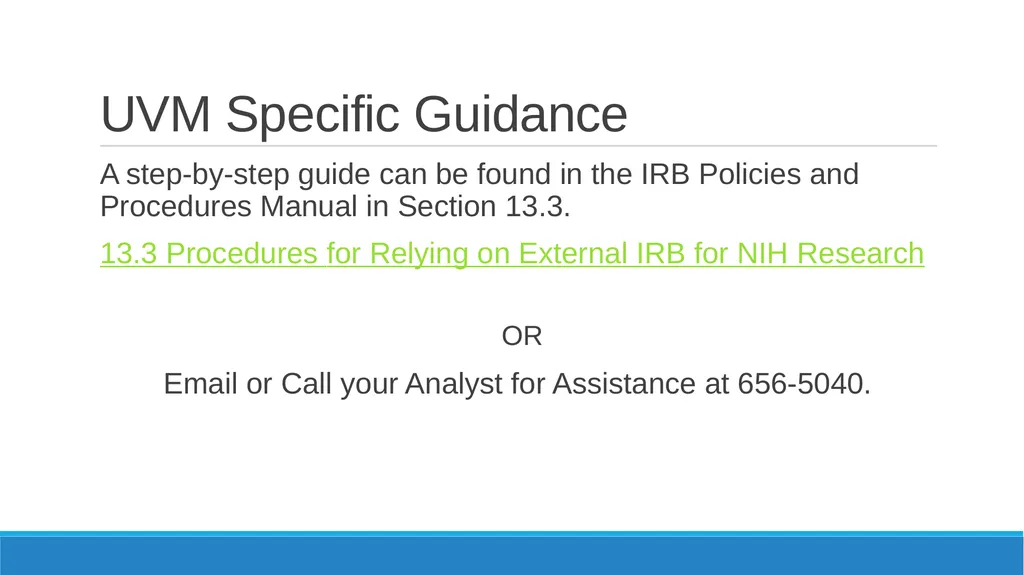 UVM Specific Guidance

A step-by-step guide can be found in the IRB Policies and Procedures Manual in Section 13.3.

13.3 Procedures for Relying on External IRB for NIH Research

OR

Email or Call your Analyst for Assistance at 656-5040.